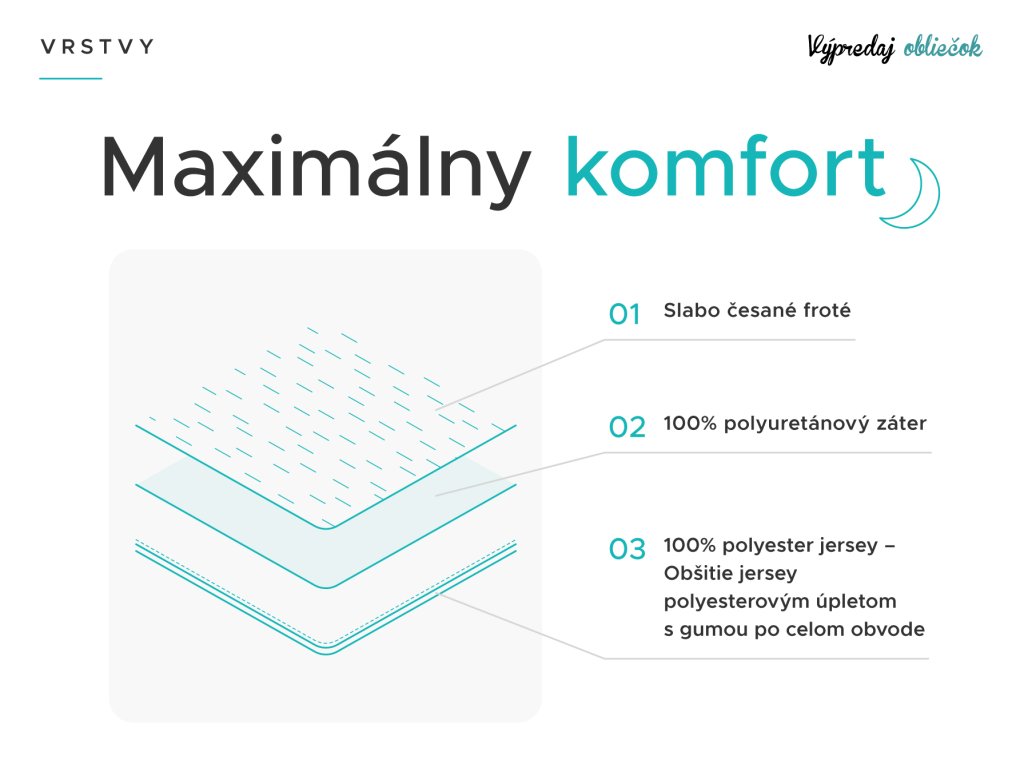 VRSTVY

Výpredaj obliečok

Maximálny komfort

01 Slabo česané froté

02 100% polyuretánový záter

03 100% polyester jersey – Obšitie jersey polyesterovým úpletom s gumou po celom obvode